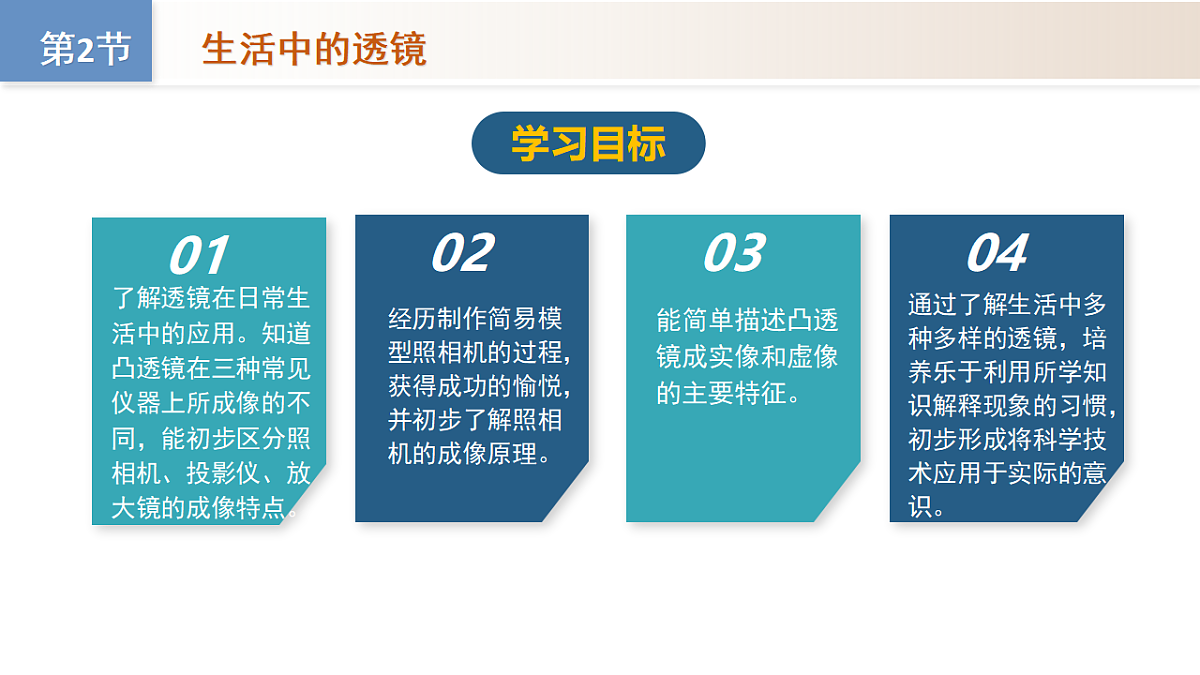 第2节

生活中的透镜

学习目标

01

了解透镜在日常生活中的应用。知道凸透镜在三种常见仪器上所成像的不同，能初步区分照相机、投影仪、放大镜的成像特点。

02

经历制作简易模型照相机的过程，获得成功的愉悦，并初步了解照相机的成像原理。

03

能简单描述凸透镜成实像和虚像的主要特征。

04

通过了解生活中多种多样的透镜，培养乐于利用所学知识解释现象的习惯，初步形成将科学技术应用于实际的意识。